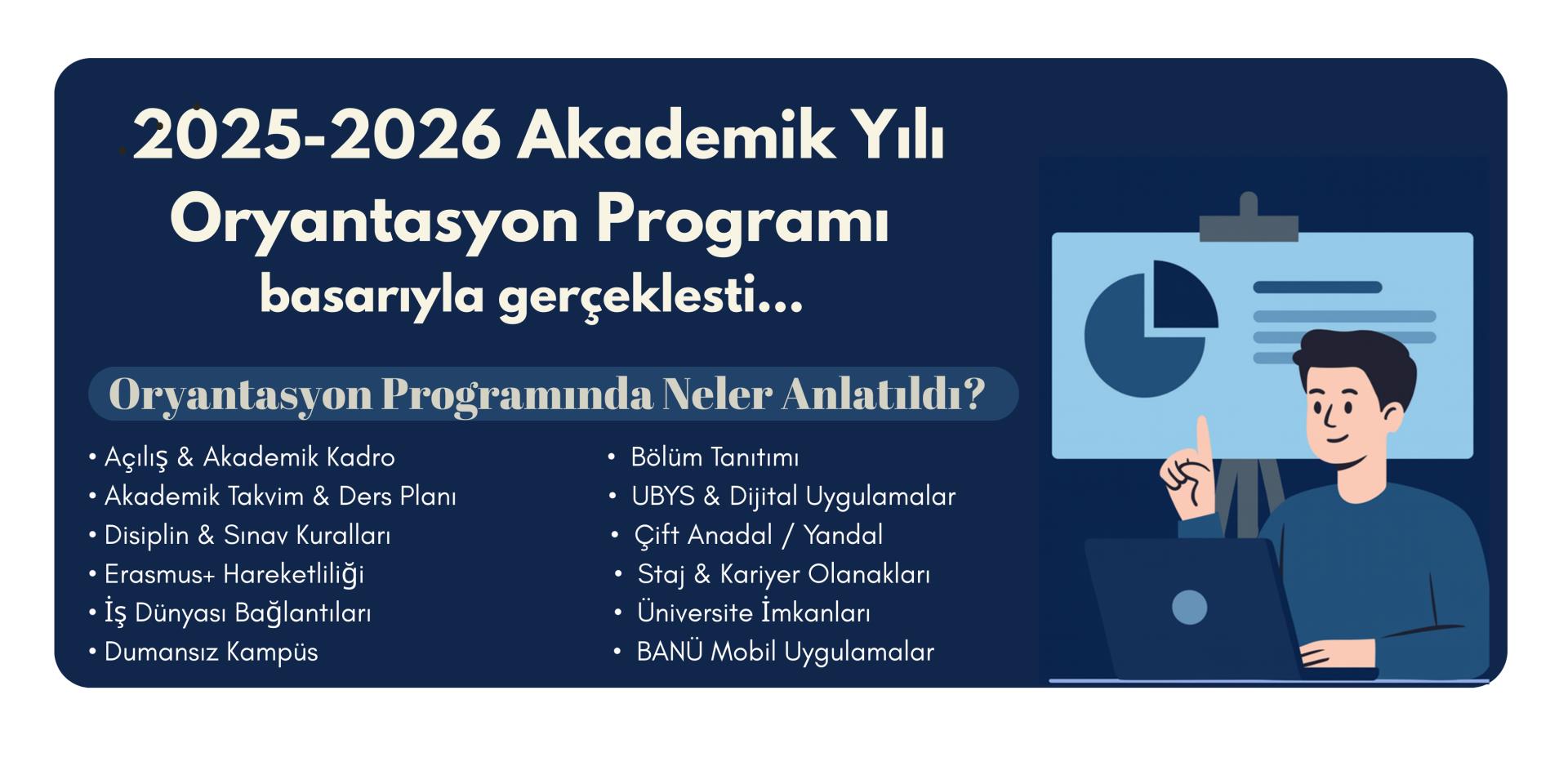 2025-2026 Akademik Yılı Oryantasyon Programı basarıyla gerçeklesti...

Oryantasyon Programında Neler Anlatıldı?

• Açılış & Akademik Kadro
• Akademik Takvim & Ders Planı
• Disiplin & Sınav Kuralları
• Erasmus+ Hareketliliği
• İş Dünyası Bağlantıları
• Dumansız Kampüs

• Bölüm Tanıtımı
• UBYS & Dijital Uygulamalar
• Çift Anadal / Yandal
• Staj & Kariyer Olanakları
• Üniversite İmkanları
• BANÜ Mobil Uygulamalar